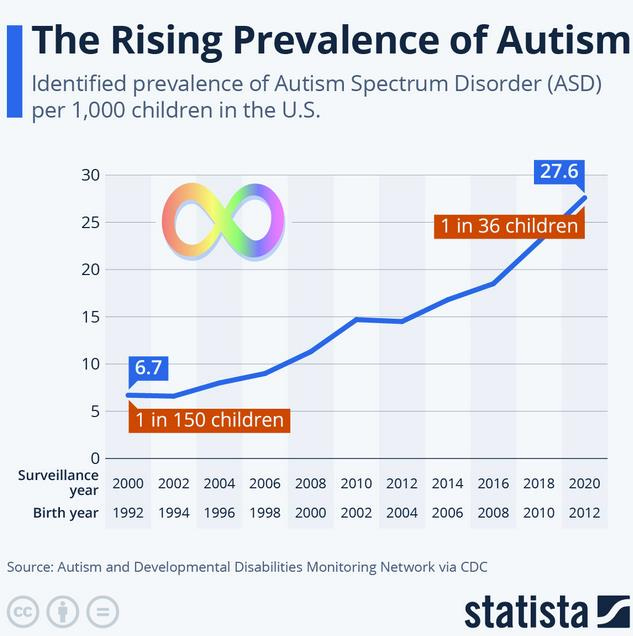 The Rising Prevalence of Autism

Identified prevalence of Autism Spectrum Disorder (ASD) per 1,000 children in the U.S.

30
25
20
15
10
5
0

27.6
1 in 36 children
6.7
1 in 150 children

| Surveillance year | 2000 | 2002 | 2004 | 2006 | 2008 | 2010 | 2012 | 2014 | 2016 | 2018 | 2020 |
|---|---|---|---|---|---|---|---|---|---|---|---|
| Birth year | 1992 | 1994 | 1996 | 1998 | 2000 | 2002 | 2004 | 2006 | 2008 | 2010 | 2012 |

Source: Autism and Developmental Disabilities Monitoring Network via CDC

cc

statista